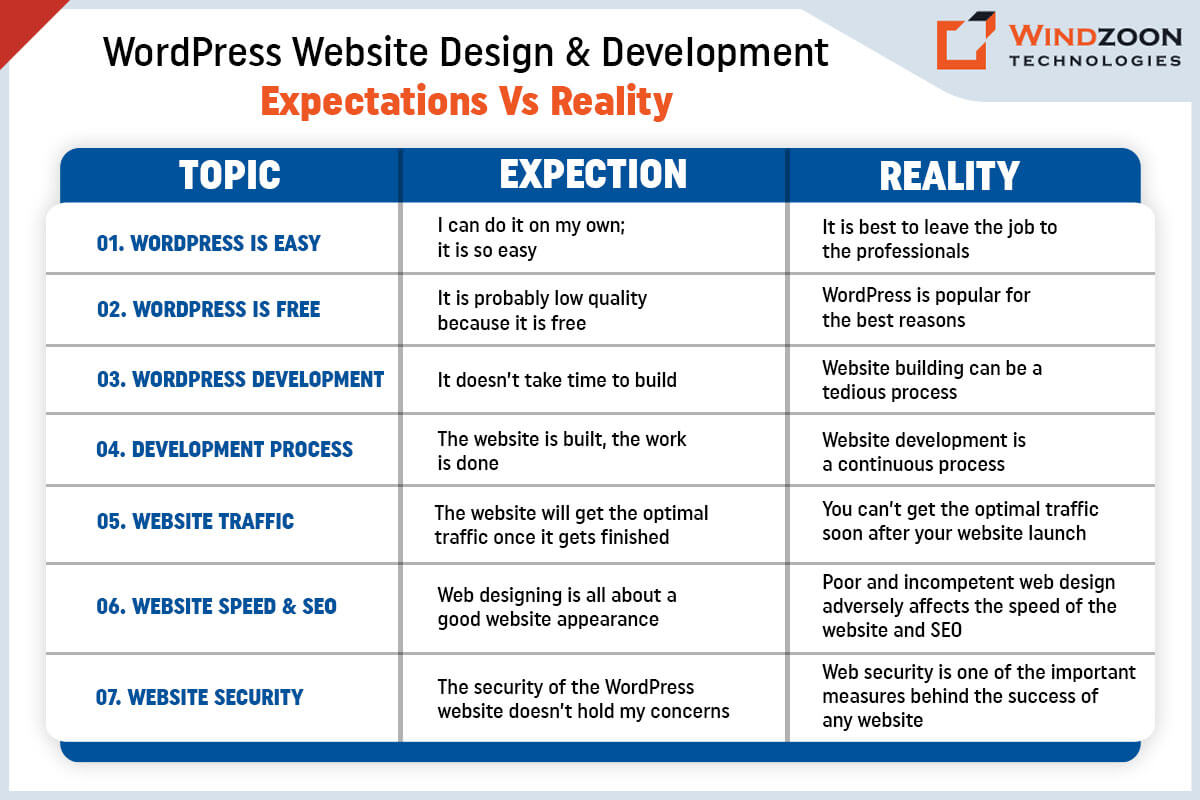 WordPress Website Design & Development
Expectations Vs Reality

WINDZOON
TECHNOLOGIES

| TOPIC | EXPECTION | REALITY |
|---|---|---|
| 01. WORDPRESS IS EASY | I can do it on my own; it is so easy | It is best to leave the job to the professionals |
| 02. WORDPRESS IS FREE | It is probably low quality because it is free | WordPress is popular for the best reasons |
| 03. WORDPRESS DEVELOPMENT | It doesn't take time to build | Website building can be a tedious process |
| 04. DEVELOPMENT PROCESS | The website is built, the work is done | Website development is a continuous process |
| 05. WEBSITE TRAFFIC | The website will get the optimal traffic once it gets finished | You can't get the optimal traffic soon after your website launch |
| 06. WEBSITE SPEED & SEO | Web designing is all about a good website appearance | Poor and incompetent web design adversely affects the speed of the website and SEO |
| 07. WEBSITE SECURITY | The security of the WordPress website doesn't hold my concerns | Web security is one of the important measures behind the success of any website |